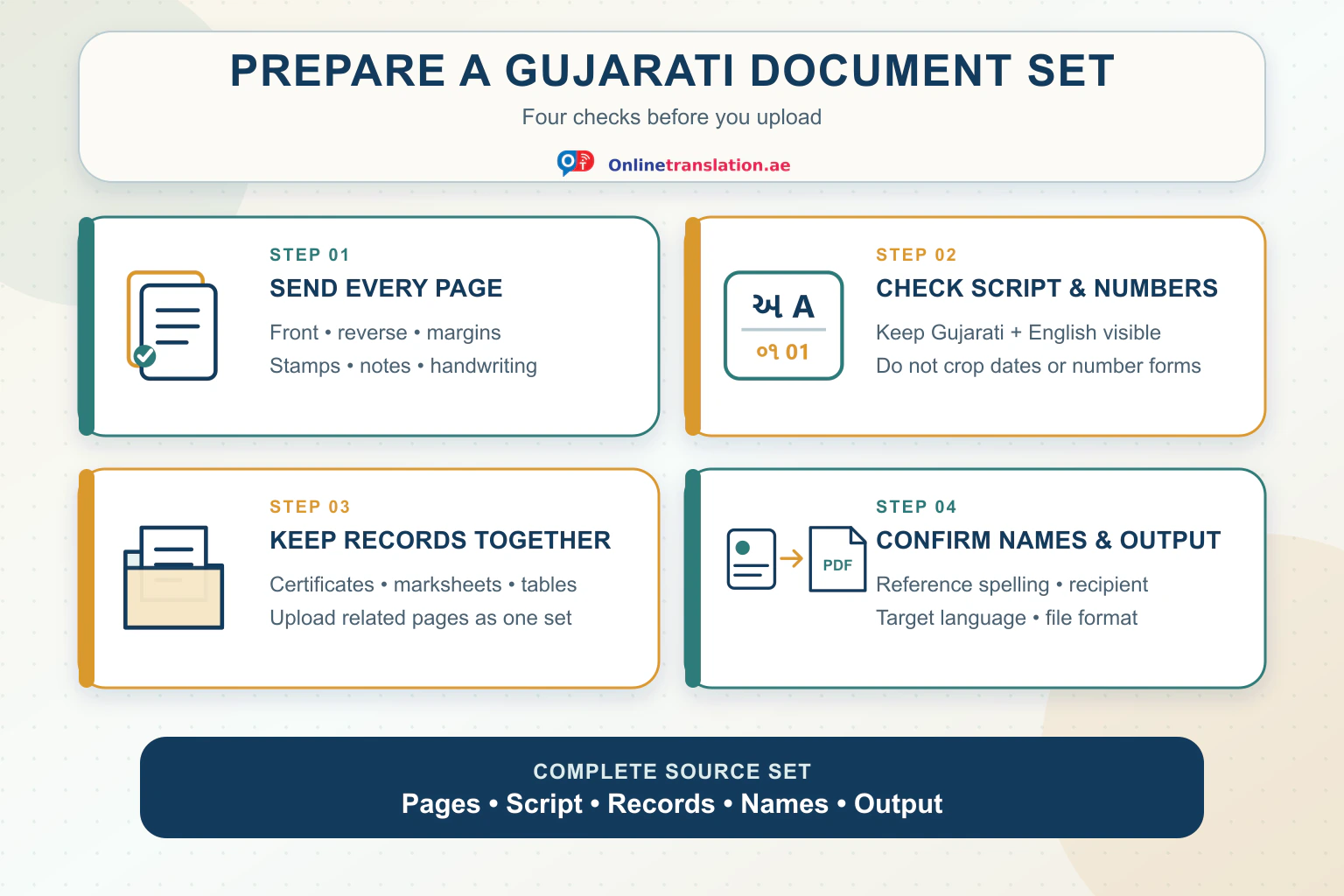 PREPARE A GUJARATI DOCUMENT SET

Four checks before you upload

Onlinetranslation.ae

STEP 01
SEND EVERY PAGE
Front • reverse • margins
Stamps • notes • handwriting

અ A
૦૧ 01

STEP 02
CHECK SCRIPT & NUMBERS
Keep Gujarati + English visible
Do not crop dates or number forms

STEP 03
KEEP RECORDS TOGETHER
Certificates • marksheets • tables
Upload related pages as one set

PDF

STEP 04
CONFIRM NAMES & OUTPUT
Reference spelling • recipient
Target language • file format

COMPLETE SOURCE SET
Pages • Script • Records • Names • Output